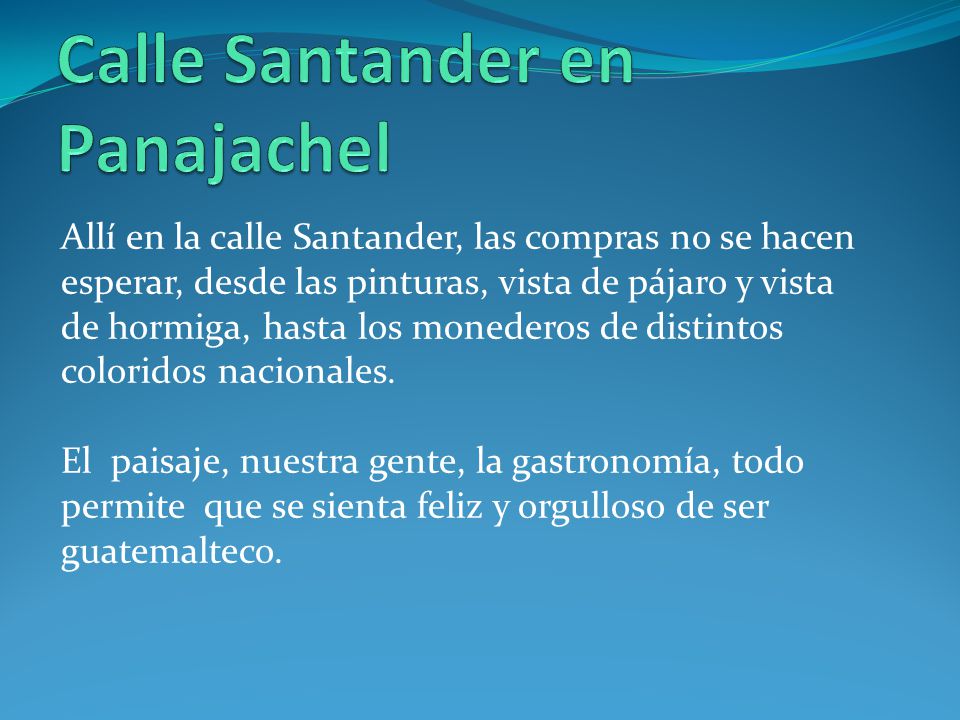 Calle Santander en Panajachel

Allí en la calle Santander, las compras no se hacen esperar, desde las pinturas, vista de pájaro y vista de hormiga, hasta los monederos de distintos coloridos nacionales.

El paisaje, nuestra gente, la gastronomía, todo permite que se sienta feliz y orgulloso de ser guatemalteco.